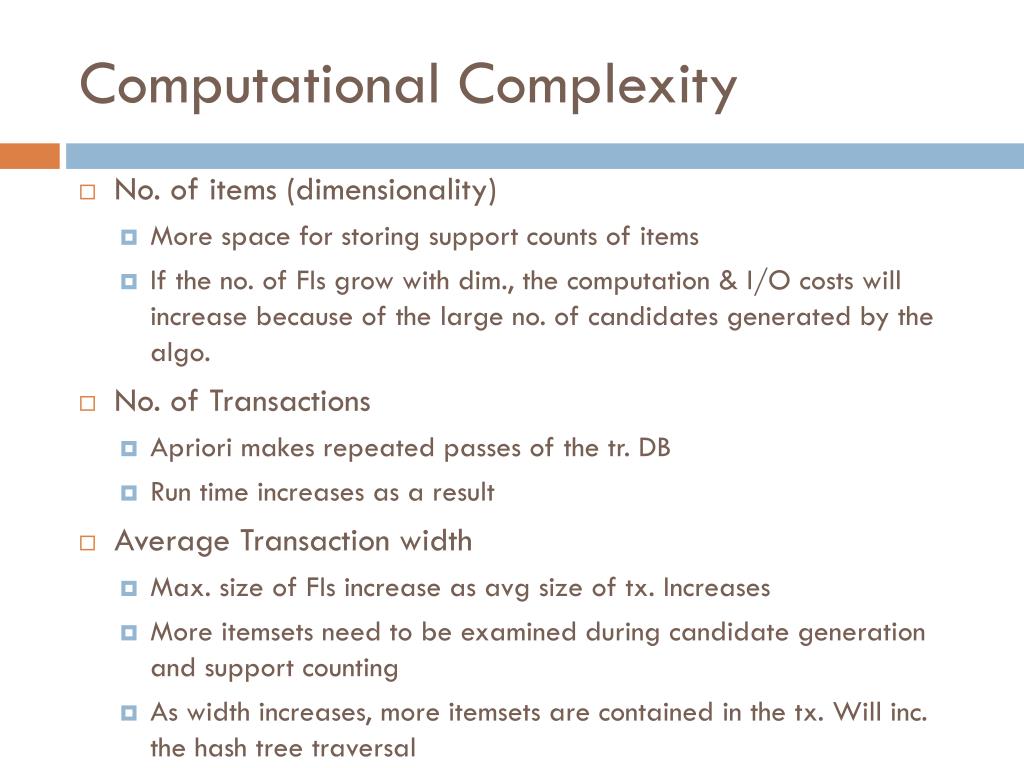 Computational Complexity

No. of items (dimensionality)

More space for storing support counts of items

If the no. of FIs grow with dim., the computation & I/O costs will increase because of the large no. of candidates generated by the algo.

No. of Transactions

Apriori makes repeated passes of the tr. DB

Run time increases as a result

Average Transaction width

Max. size of FIs increase as avg size of tx. Increases

More itemsets need to be examined during candidate generation and support counting

As width increases, more itemsets are contained in the tx. Will inc. the hash tree traversal